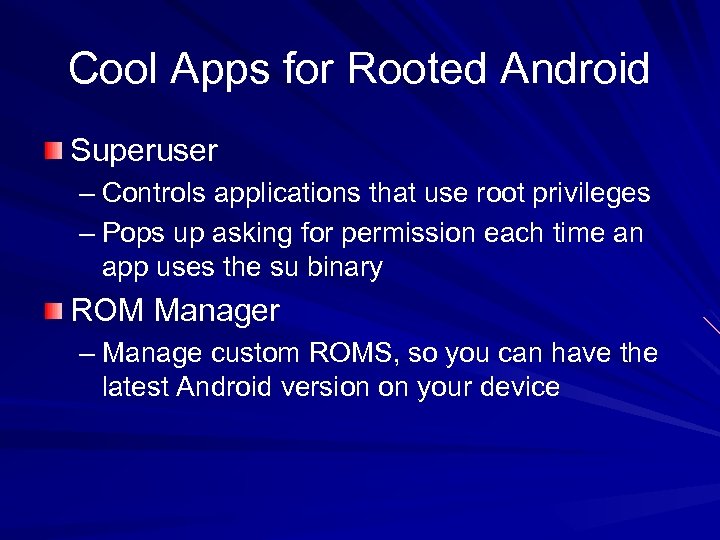 Cool Apps for Rooted Android

Superuser

– Controls applications that use root privileges

– Pops up asking for permission each time an app uses the su binary

ROM Manager

– Manage custom ROMS, so you can have the latest Android version on your device